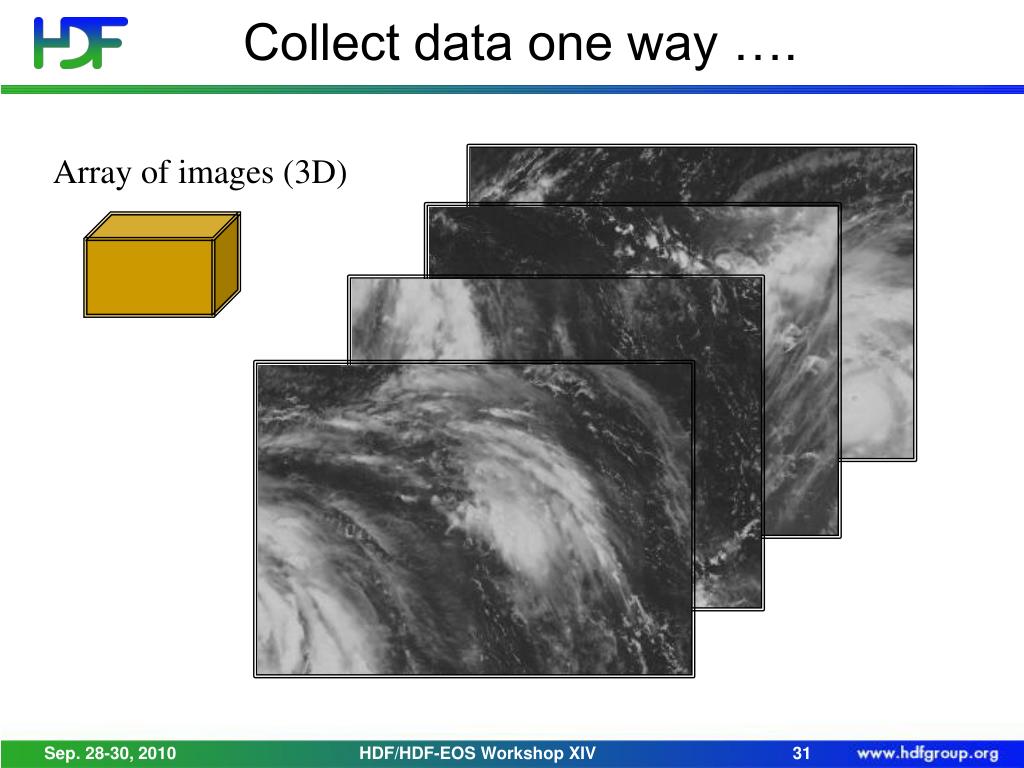 HDF

Collect data one way ….

Array of images (3D)

Sep. 28-30, 2010

HDF/HDF-EOS Workshop XIV

31

www.hdfgroup.org